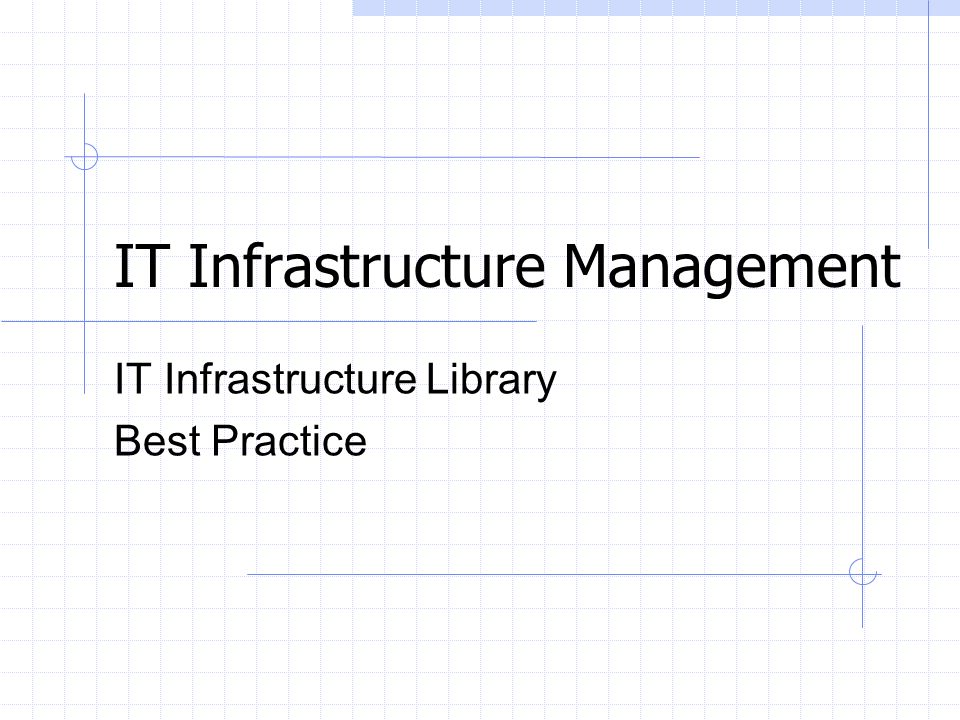 IT Infrastructure Management

IT Infrastructure Library

Best Practice